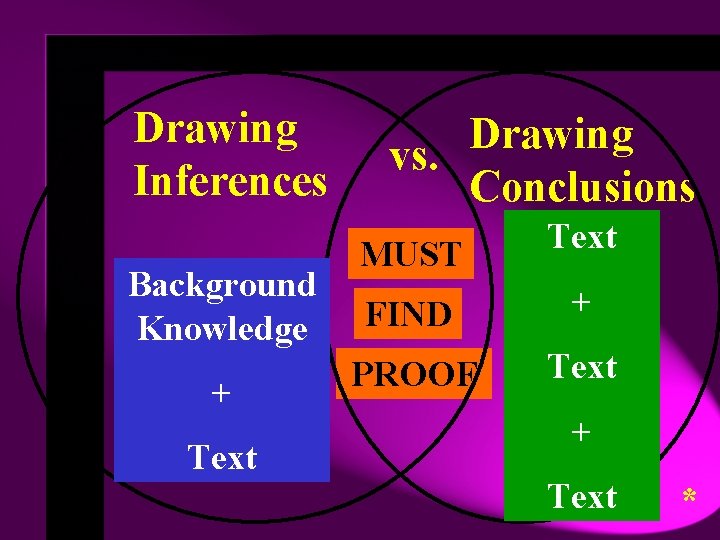 Drawing Inferences

vs.

Drawing Conclusions

Background Knowledge

+

Text

MUST

FIND

PROOF

Text

+

Text

+

Text

*